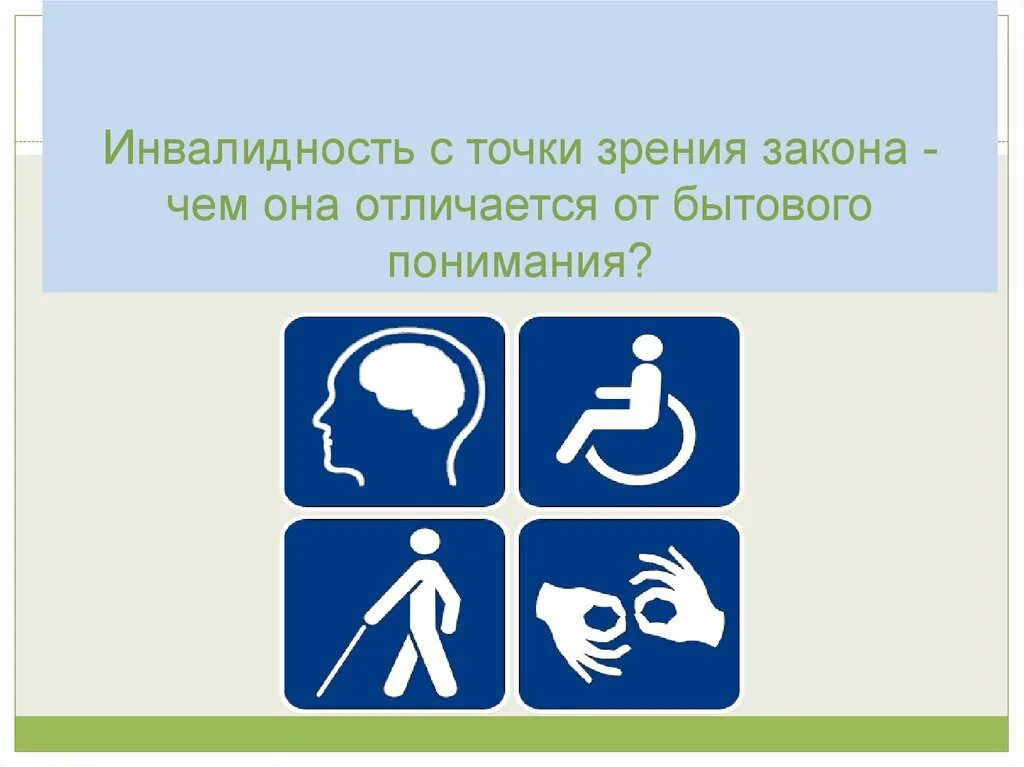 Инвалидность с точки зрения закона - чем она отличается от бытового понимания?